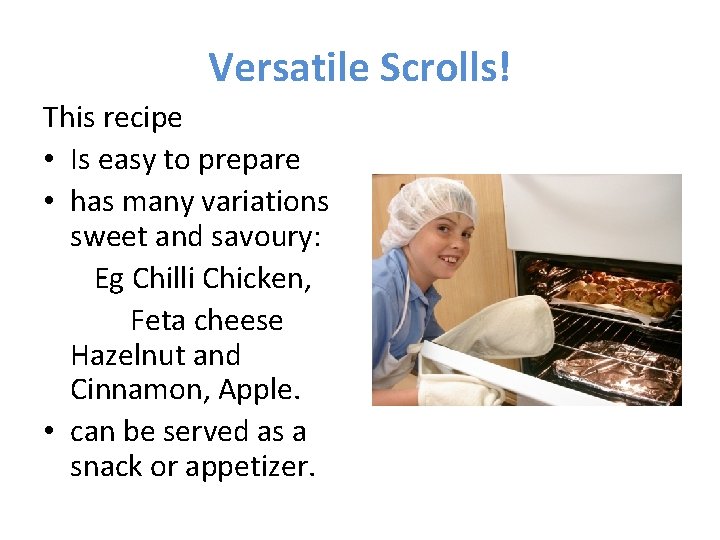 Versatile Scrolls!

This recipe

• Is easy to prepare

• has many variations sweet and savoury:

Eg Chilli Chicken,

Feta cheese

Hazelnut and Cinnamon, Apple.

• can be served as a snack or appetizer.